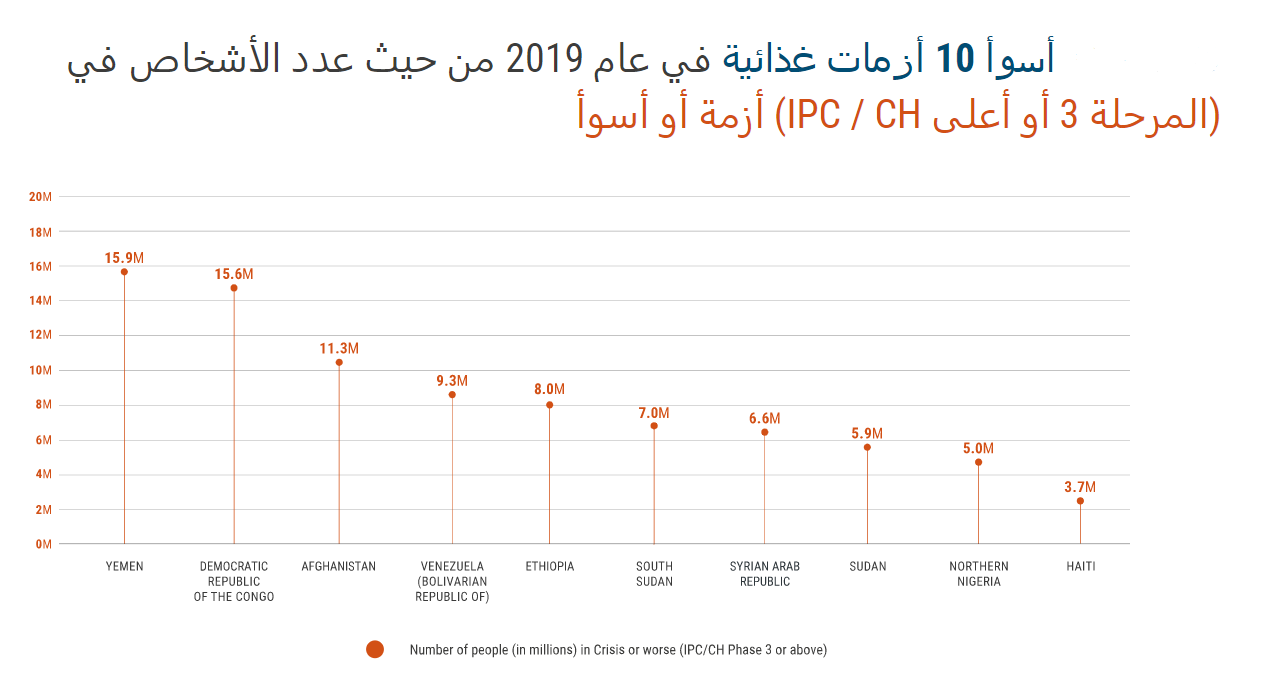 أسوأ 10 أزمات غذائية في عام 2019 من حيث عدد الأشخاص في (المرحلة 3 أو أعلى IPC / CH) أزمة أو أسوأ

20M
18M
16M
14M
12M
10M
8M
6M
4M
2M
0M

15.9M
15.6M
11.3M
9.3M
8.0M
7.0M
6.6M
5.9M
5.0M
3.7M

YEMEN
DEMOCRATIC REPUBLIC OF THE CONGO
AFGHANISTAN
VENEZUELA (BOLIVARIAN REPUBLIC OF)
ETHIOPIA
SOUTH SUDAN
SYRIAN ARAB REPUBLIC
SUDAN
NORTHERN NIGERIA
HAITI

Number of people (in millions) in Crisis or worse (IPC/CH Phase 3 or above)